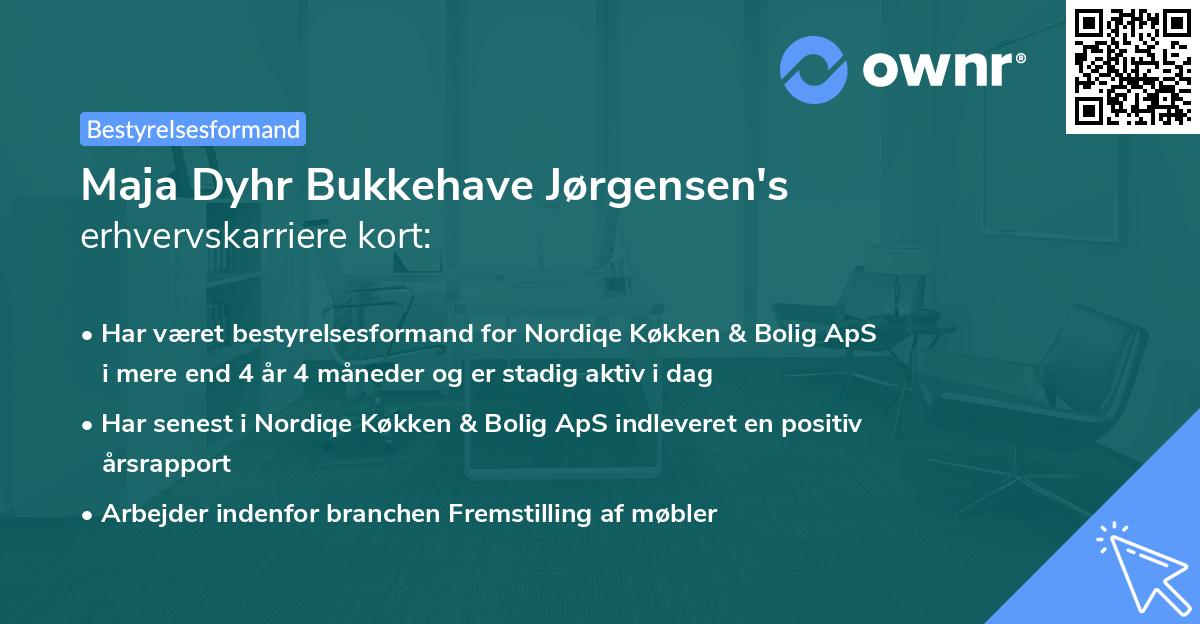 ownr®

Bestyrelsesformand

Maja Dyhr Bukkehave Jørgensen's erhvervskarriere kort:

• Har været bestyrelsesformand for Nordiqe Køkken & Bolig ApS i mere end 4 år 4 måneder og er stadig aktiv i dag

• Har senest i Nordiqe Køkken & Bolig ApS indleveret en positiv årsrapport

• Arbejder indenfor branchen Fremstilling af møbler